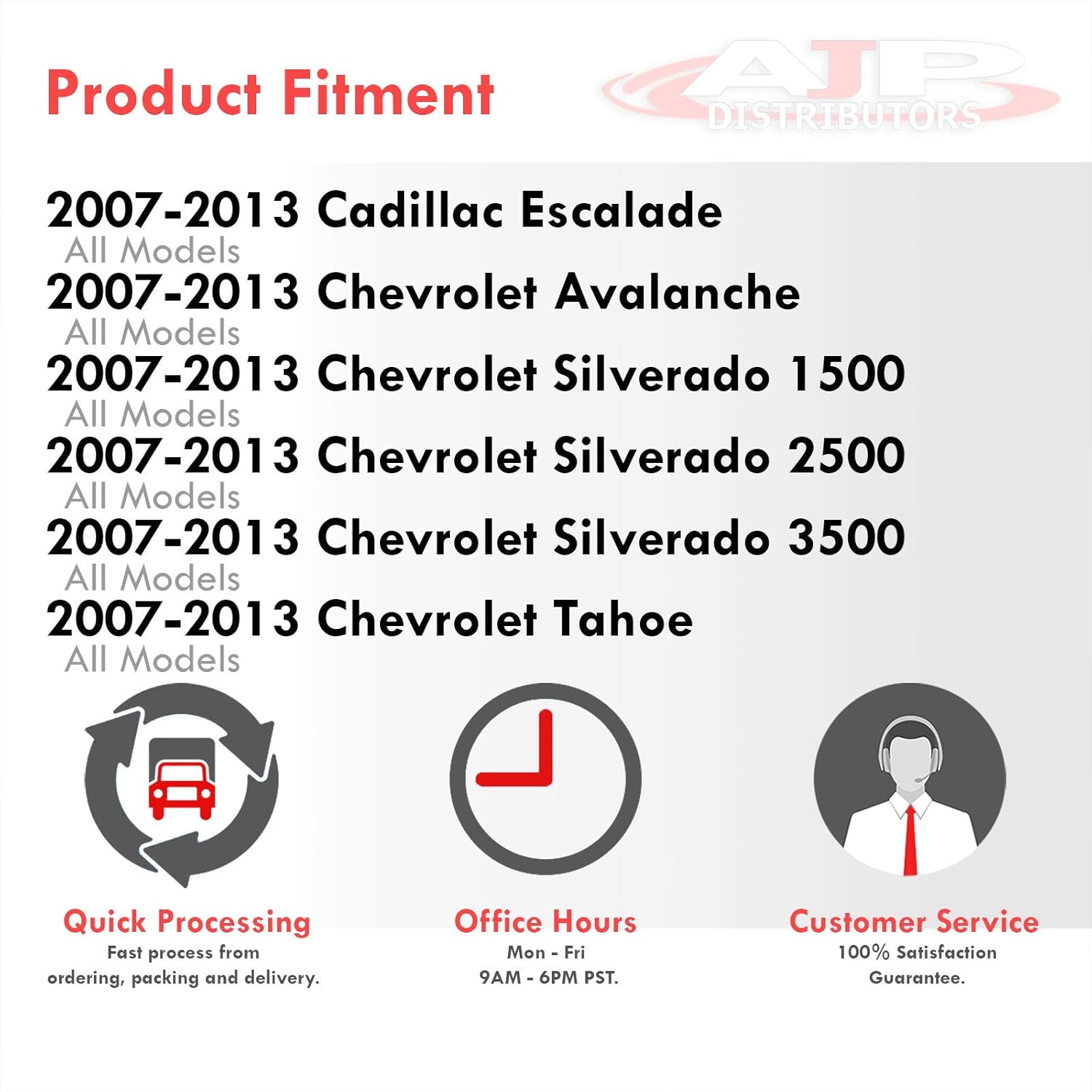 Product Fitment

AJP DISTRIBUTORS

2007-2013 Cadillac Escalade
All Models
2007-2013 Chevrolet Avalanche
All Models
2007-2013 Chevrolet Silverado 1500
All Models
2007-2013 Chevrolet Silverado 2500
All Models
2007-2013 Chevrolet Silverado 3500
All Models
2007-2013 Chevrolet Tahoe
All Models

Quick Processing
Fast process from ordering, packing and delivery.

Office Hours
Mon - Fri
9AM - 6PM PST.

Customer Service
100% Satisfaction Guarantee.